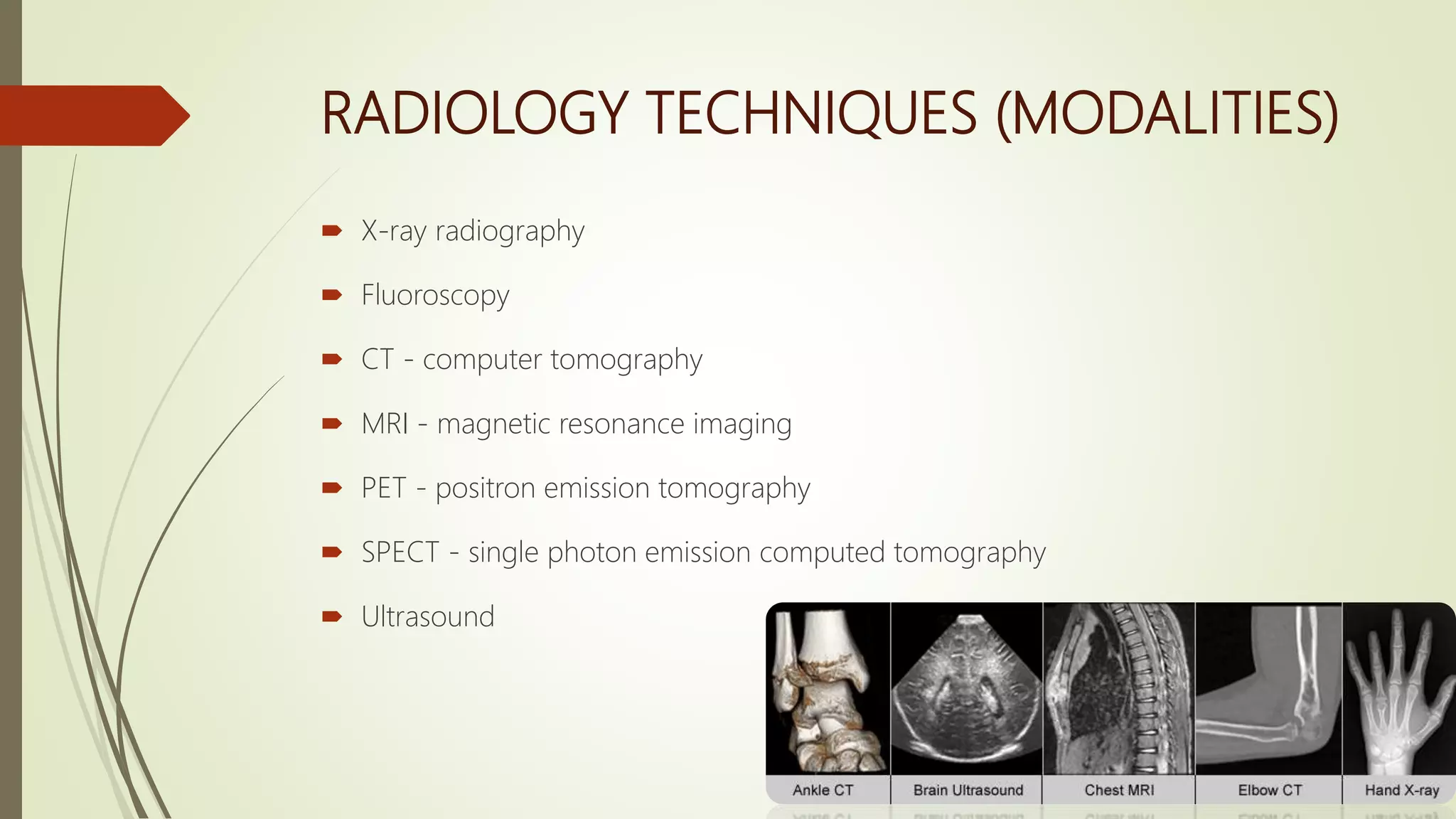 RADIOLOGY TECHNIQUES (MODALITIES)

X-ray radiography

Fluoroscopy

CT - computer tomography

MRI - magnetic resonance imaging

PET - positron emission tomography

SPECT - single photon emission computed tomography

Ultrasound

Ankle CT
Brain Ultrasound
Chest MRI
Elbow CT
Hand X-ray